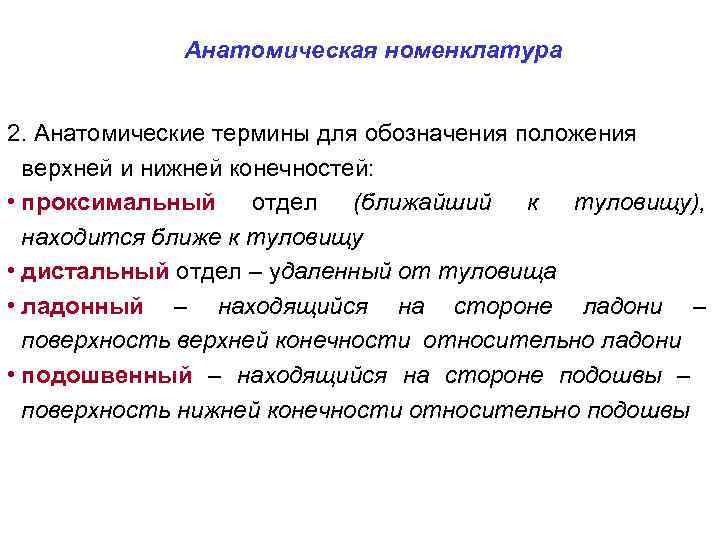 Анатомическая номенклатура

2. Анатомические термины для обозначения положения верхней и нижней конечностей:

• проксимальный отдел (ближайший к туловищу), находится ближе к туловищу

• дистальный отдел – удаленный от туловища

• ладонный – находящийся на стороне ладони – поверхность верхней конечности относительно ладони

• подошвенный – находящийся на стороне подошвы – поверхность нижней конечности относительно подошвы